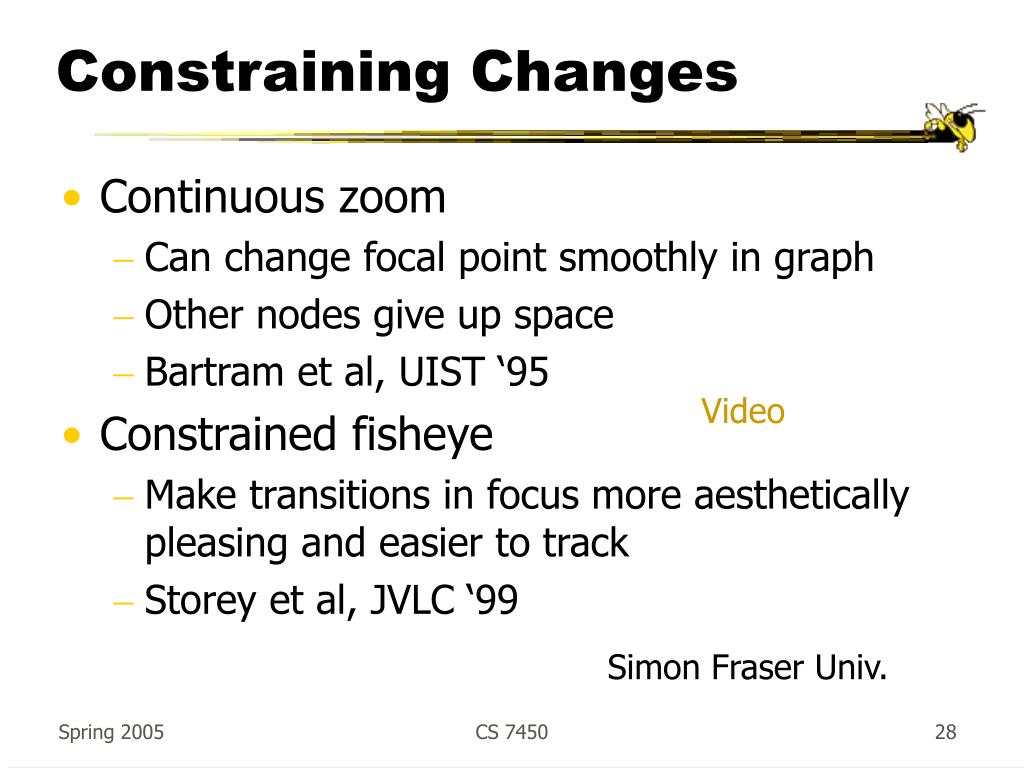 Constraining Changes

• Continuous zoom
– Can change focal point smoothly in graph
– Other nodes give up space
– Bartram et al, UIST ‘95

Video

• Constrained fisheye
– Make transitions in focus more aesthetically pleasing and easier to track
– Storey et al, JVLC ‘99

Simon Fraser Univ.

Spring 2005

CS 7450

28